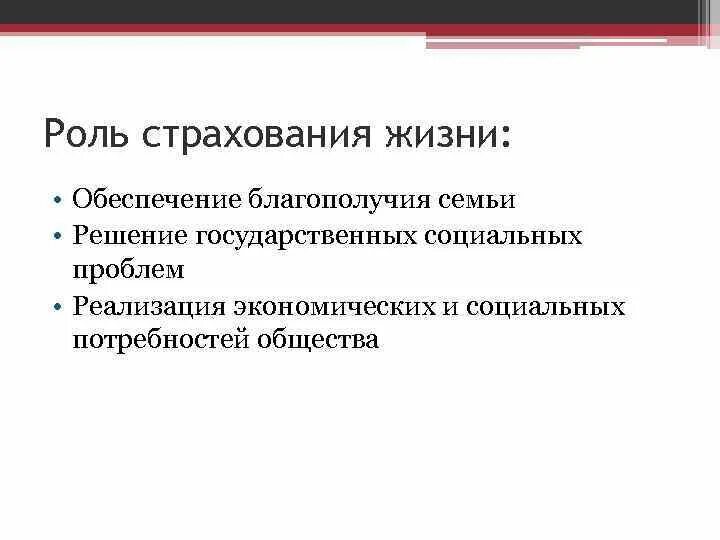 Роль страхования жизни:

• Обеспечение благополучия семьи
• Решение государственных социальных проблем
• Реализация экономических и социальных потребностей общества